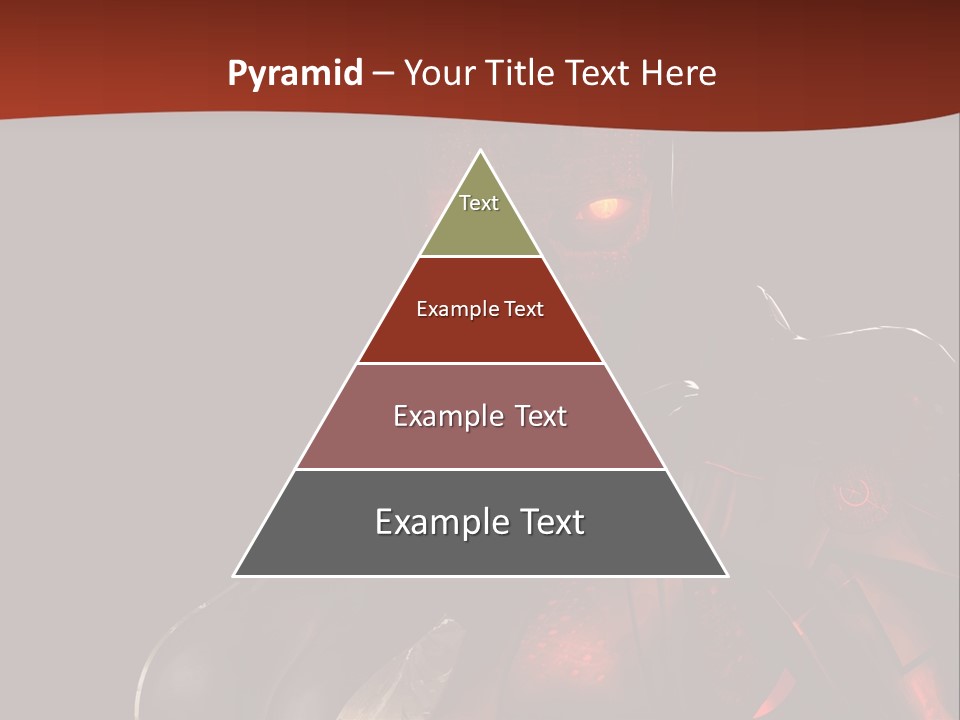 Pyramid – Your Title Text Here

Text

Example Text

Example Text

Example Text